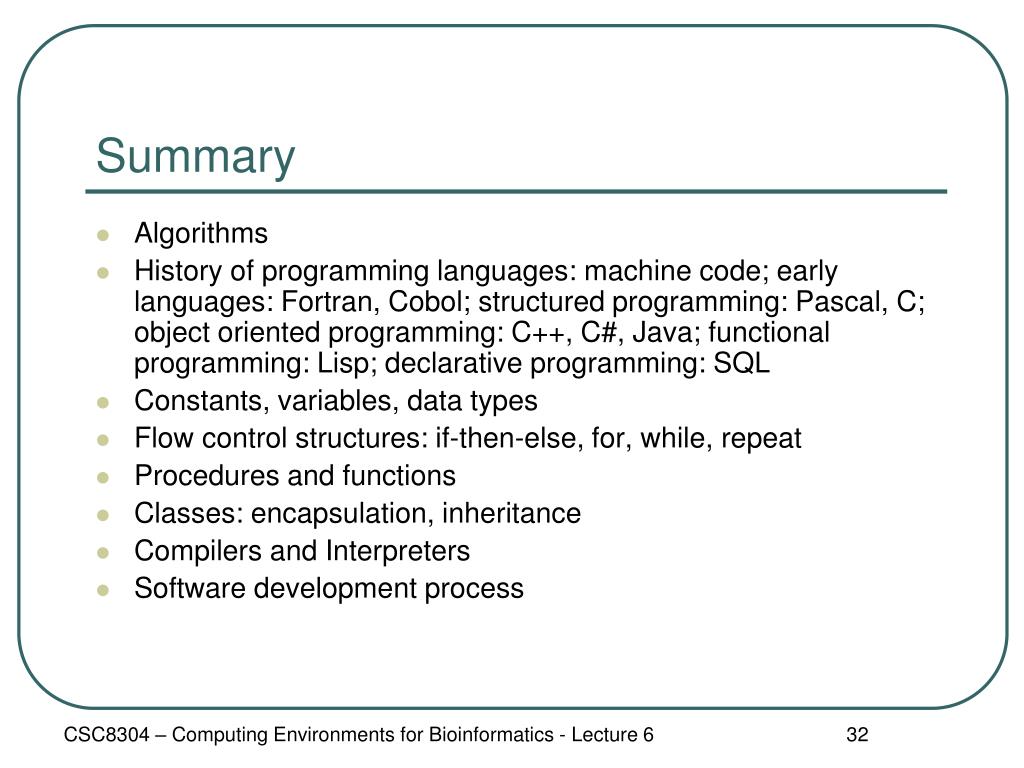 Summary

- Algorithms
- History of programming languages: machine code; early languages: Fortran, Cobol; structured programming: Pascal, C; object oriented programming: C++, C#, Java; functional programming: Lisp; declarative programming: SQL
- Constants, variables, data types
- Flow control structures: if-then-else, for, while, repeat
- Procedures and functions
- Classes: encapsulation, inheritance
- Compilers and Interpreters
- Software development process

CSC8304 – Computing Environments for Bioinformatics - Lecture 6

32